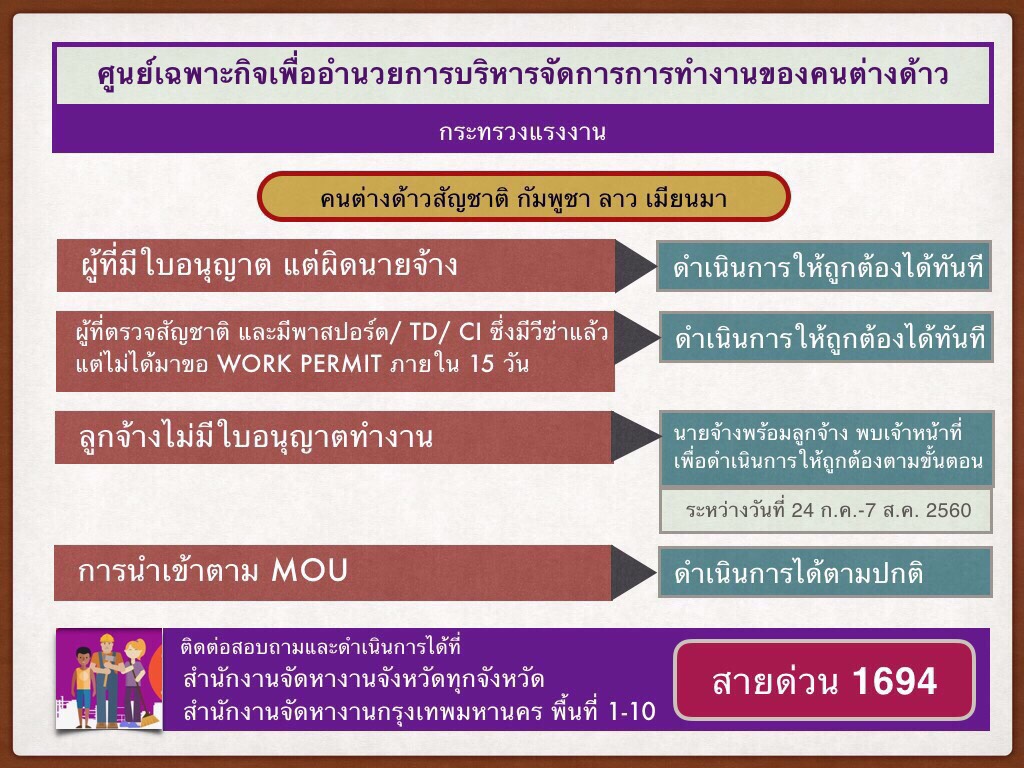 ศูนย์เฉพาะกิจเพื่ออำนวยการบริหารจัดการการทำงานของคนต่างด้าว

กระทรวงแรงงาน

คนต่างด้าวสัญชาติ กัมพูชา ลาว เมียนมา

ผู้ที่มีใบอนุญาต แต่ผิดนายจ้าง

ดำเนินการให้ถูกต้องได้ทันที

ผู้ที่ตรวจสัญชาติ และมีพาสปอร์ต/ TD/ CI ซึ่งมีวีซ่าแล้ว แต่ไม่ได้มาขอ WORK PERMIT ภายใน 15 วัน

ดำเนินการให้ถูกต้องได้ทันที

ลูกจ้างไม่มีใบอนุญาตทำงาน

นายจ้างพร้อมลูกจ้าง พบเจ้าหน้าที่ เพื่อดำเนินการให้ถูกต้องตามขั้นตอน

ระหว่างวันที่ 24 ก.ค.-7 ส.ค. 2560

การนำเข้าตาม MOU

ดำเนินการได้ตามปกติ

ติดต่อสอบถามและดำเนินการได้ที่
สำนักงานจัดหางานจังหวัดทุกจังหวัด
สำนักงานจัดหางานกรุงเทพมหานคร พื้นที่ 1-10

สายด่วน 1694